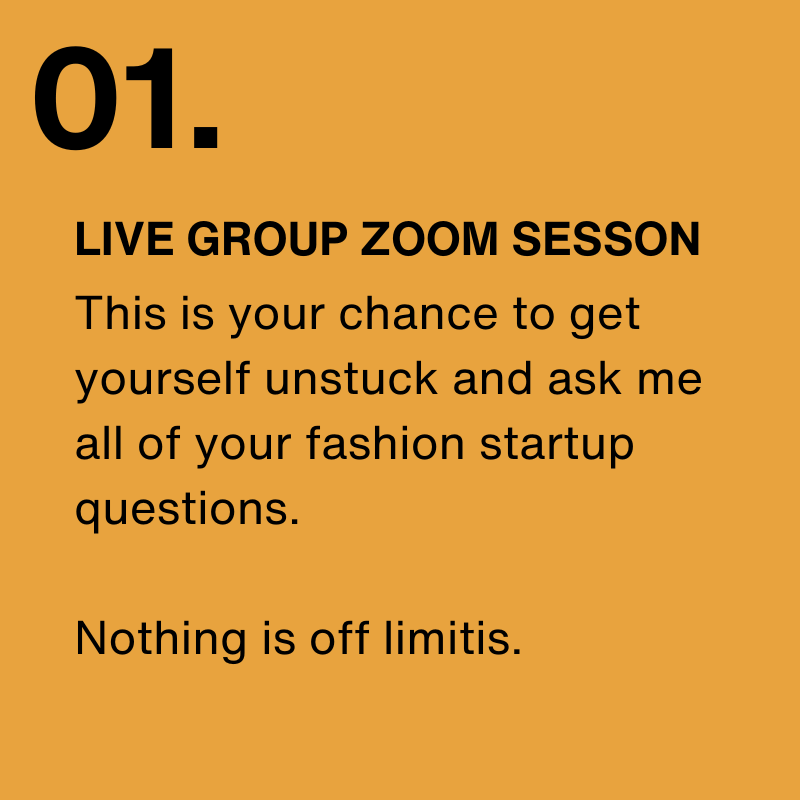 01.

LIVE GROUP ZOOM SESSON

This is your chance to get yourself unstuck and ask me all of your fashion startup questions.

Nothing is off limitis.